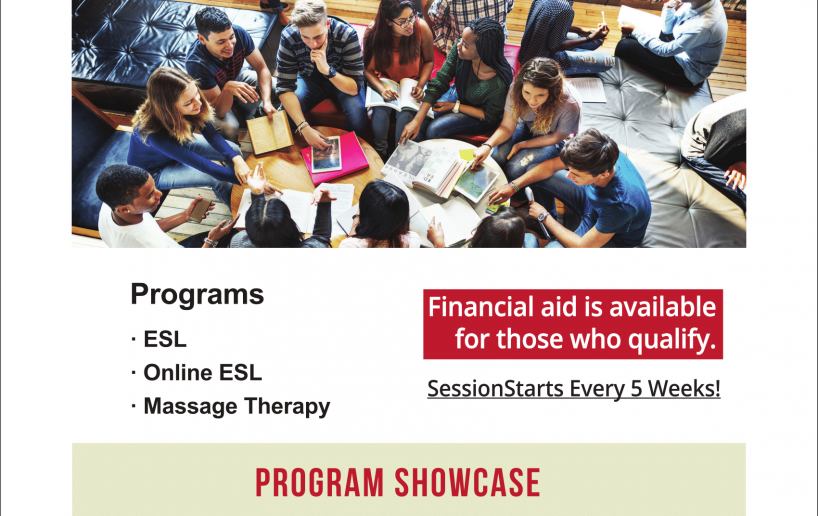 Programs

· ESL
· Online ESL
· Massage Therapy

Financial aid is available for those who qualify.

SessionStarts Every 5 Weeks!

PROGRAM SHOWCASE